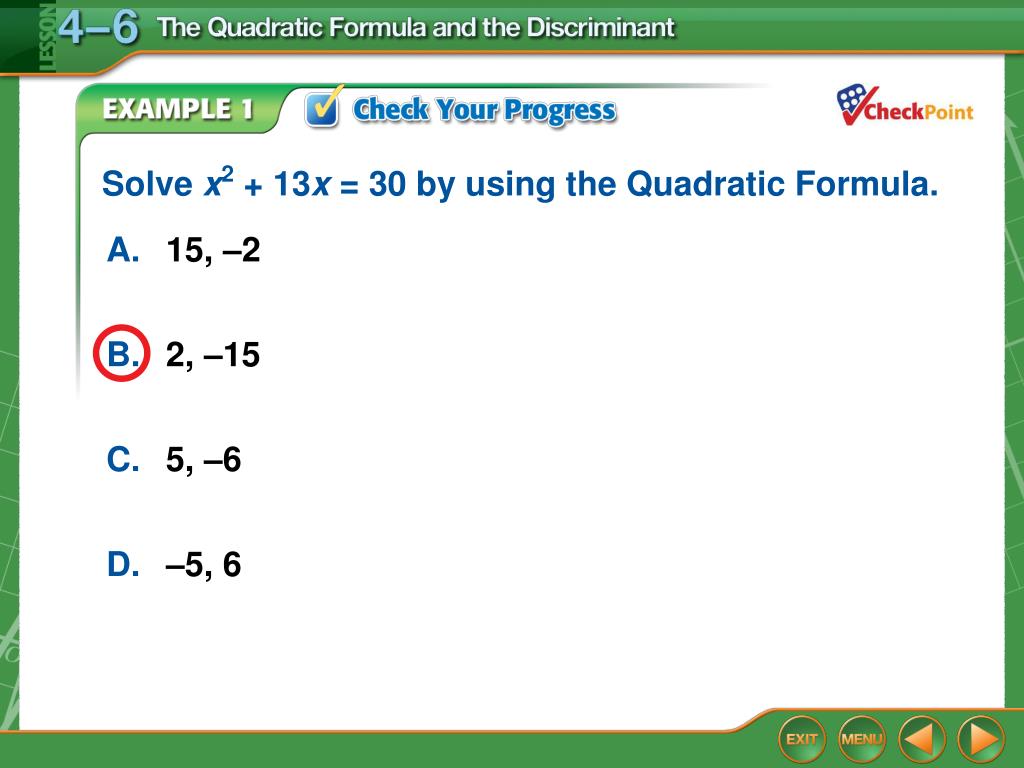 LESSON 4–6 The Quadratic Formula and the Discriminant

EXAMPLE 1 Check Your Progress

CheckPoint

Solve $x^2 + 13x = 30$ by using the Quadratic Formula.

A. 15, –2

B. 2, –15

C. 5, –6

D. –5, 6

EXIT MENU